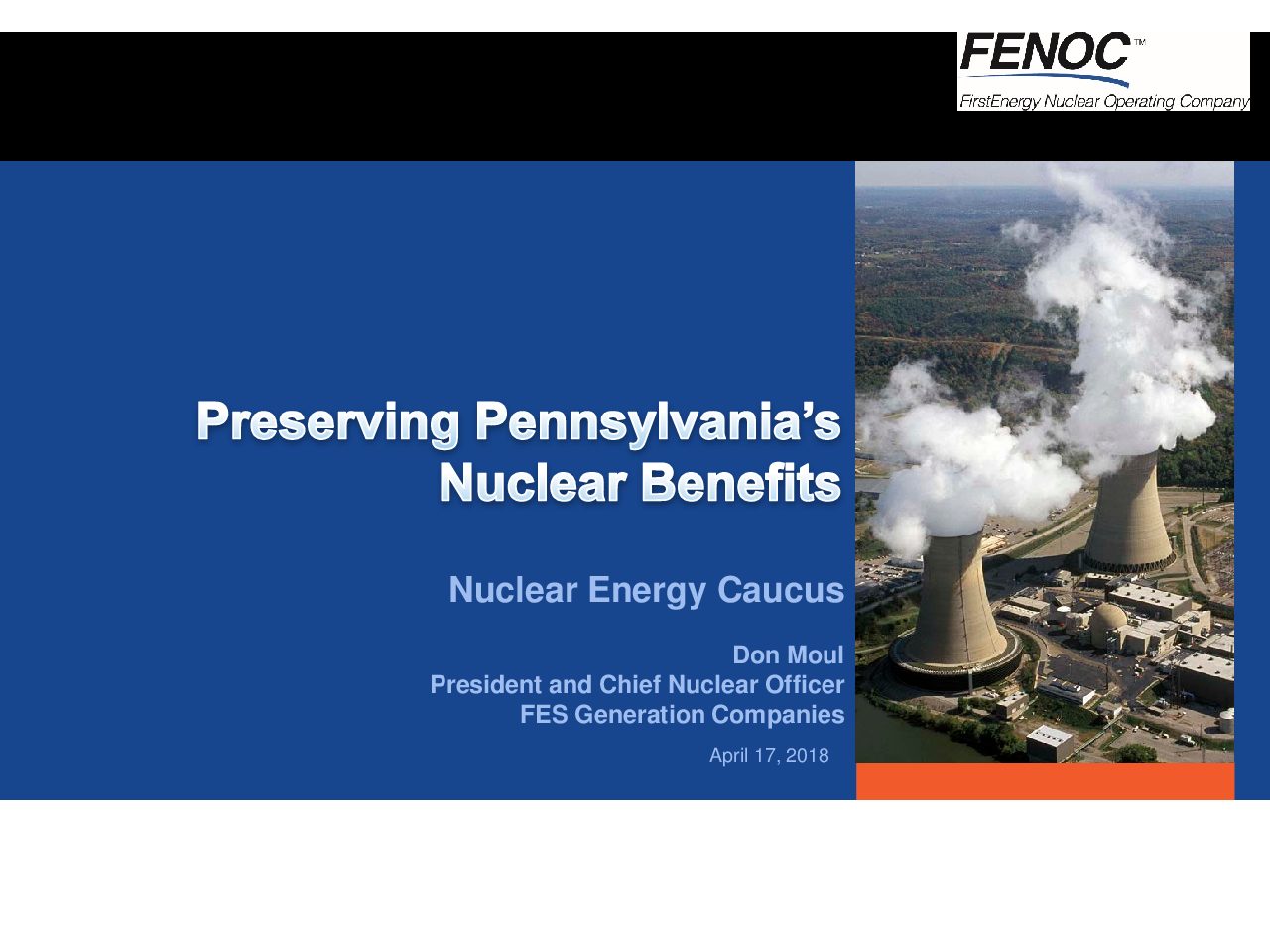 FENOC™
FirstEnergy Nuclear Operating Company

Preserving Pennsylvania's Nuclear Benefits

Nuclear Energy Caucus

Don Moul
President and Chief Nuclear Officer
FES Generation Companies

April 17, 2018